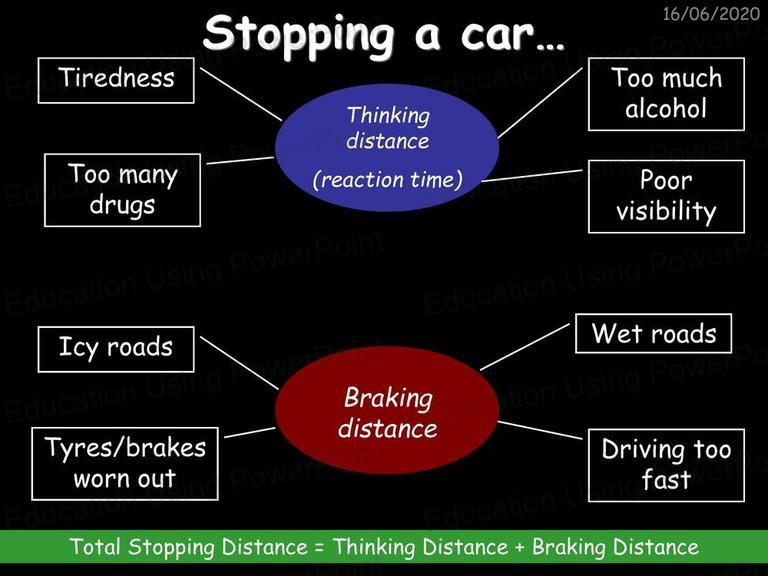 16/06/2020

Stopping a car…

Tiredness

Too many drugs

Thinking distance

(reaction time)

Too much alcohol

Poor visibility

Icy roads

Tyres/brakes worn out

Braking distance

Wet roads

Driving too fast

Total Stopping Distance = Thinking Distance + Braking Distance

Education Using PowerPoint